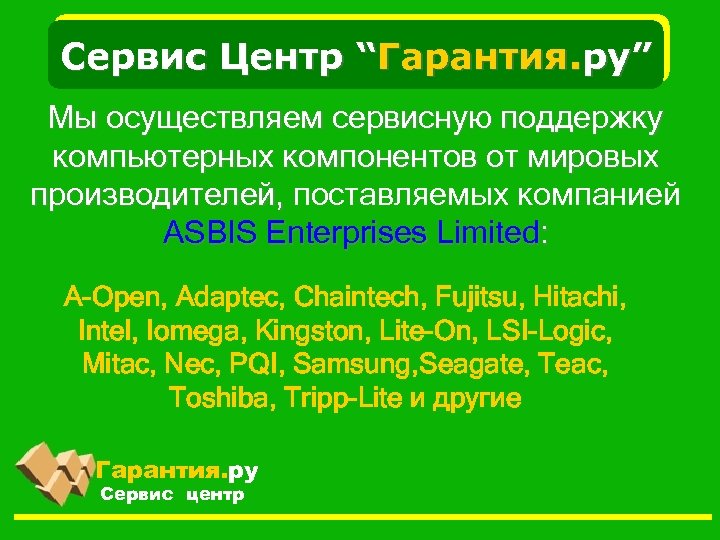 Сервис Центр “Гарантия.ру”

Мы осуществляем сервисную поддержку компьютерных компонентов от мировых производителей, поставляемых компанией ASBIS Enterprises Limited:

A-Open, Adaptec, Chaintech, Fujitsu, Hitachi, Intel, Iomega, Kingston, Lite-On, LSI-Logic, Mitac, Nec, PQI, Samsung,Seagate, Teac, Toshiba, Tripp-Lite и другие

Гарантия.ру
Сервис центр